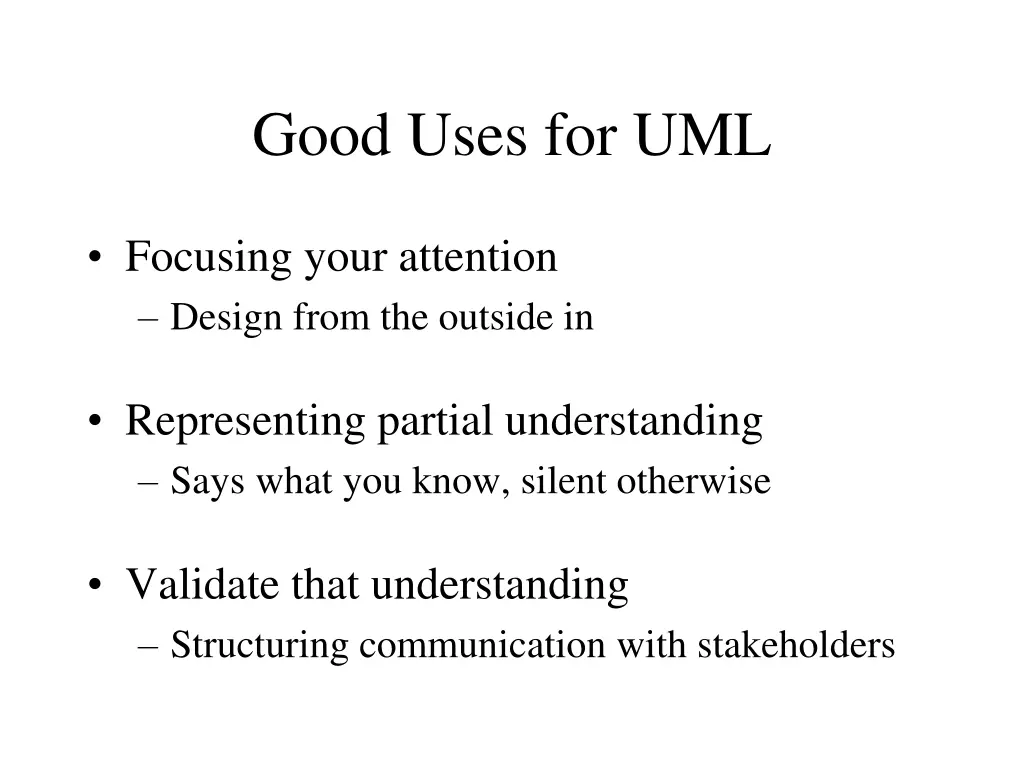 Good Uses for UML

• Focusing your attention
– Design from the outside in

• Representing partial understanding
– Says what you know, silent otherwise

• Validate that understanding
– Structuring communication with stakeholders